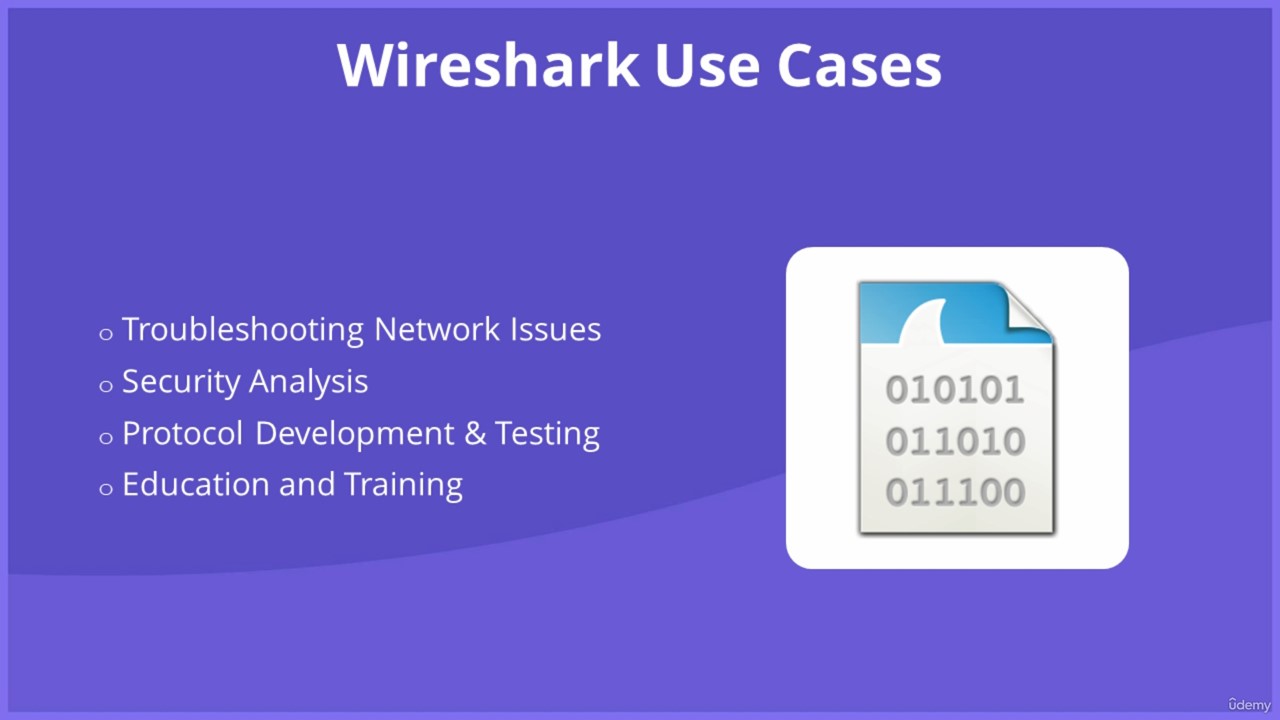 Wireshark Use Cases

o Troubleshooting Network Issues
o Security Analysis
o Protocol Development & Testing
o Education and Training

010101
011010
011100

ûdemy